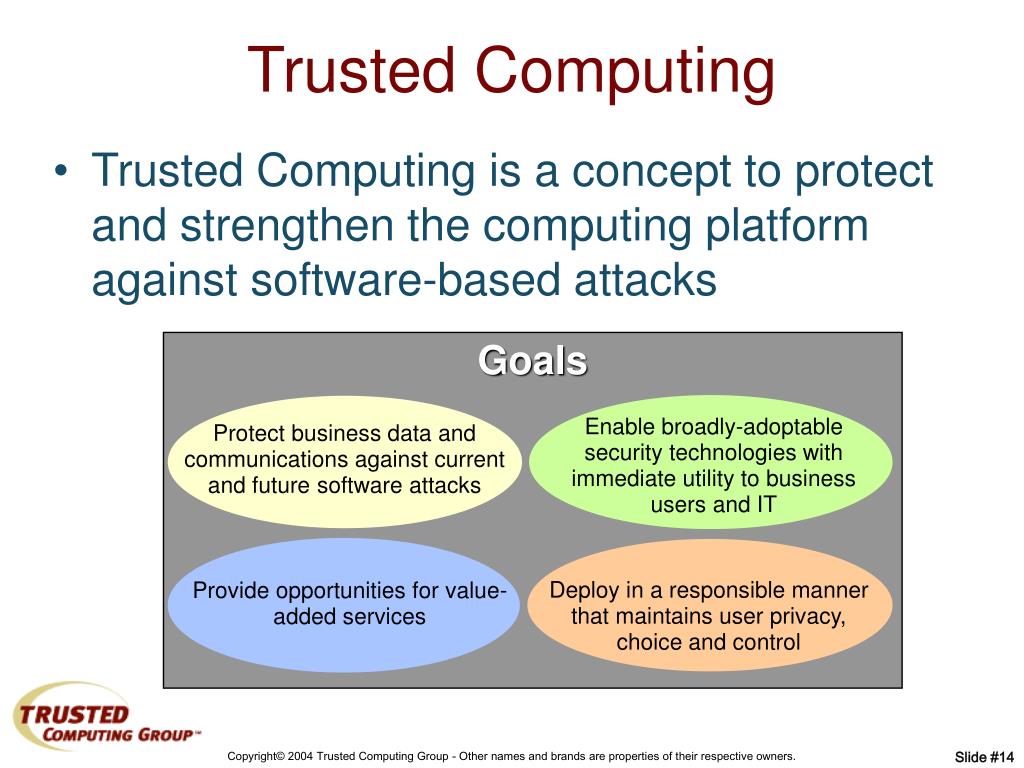 Trusted Computing

• Trusted Computing is a concept to protect and strengthen the computing platform against software-based attacks

Goals

Protect business data and communications against current and future software attacks

Enable broadly-adoptable security technologies with immediate utility to business users and IT

Provide opportunities for value-added services

Deploy in a responsible manner that maintains user privacy, choice and control

TRUSTED COMPUTING GROUP™

Copyright© 2004 Trusted Computing Group - Other names and brands are properties of their respective owners.

Slide #14